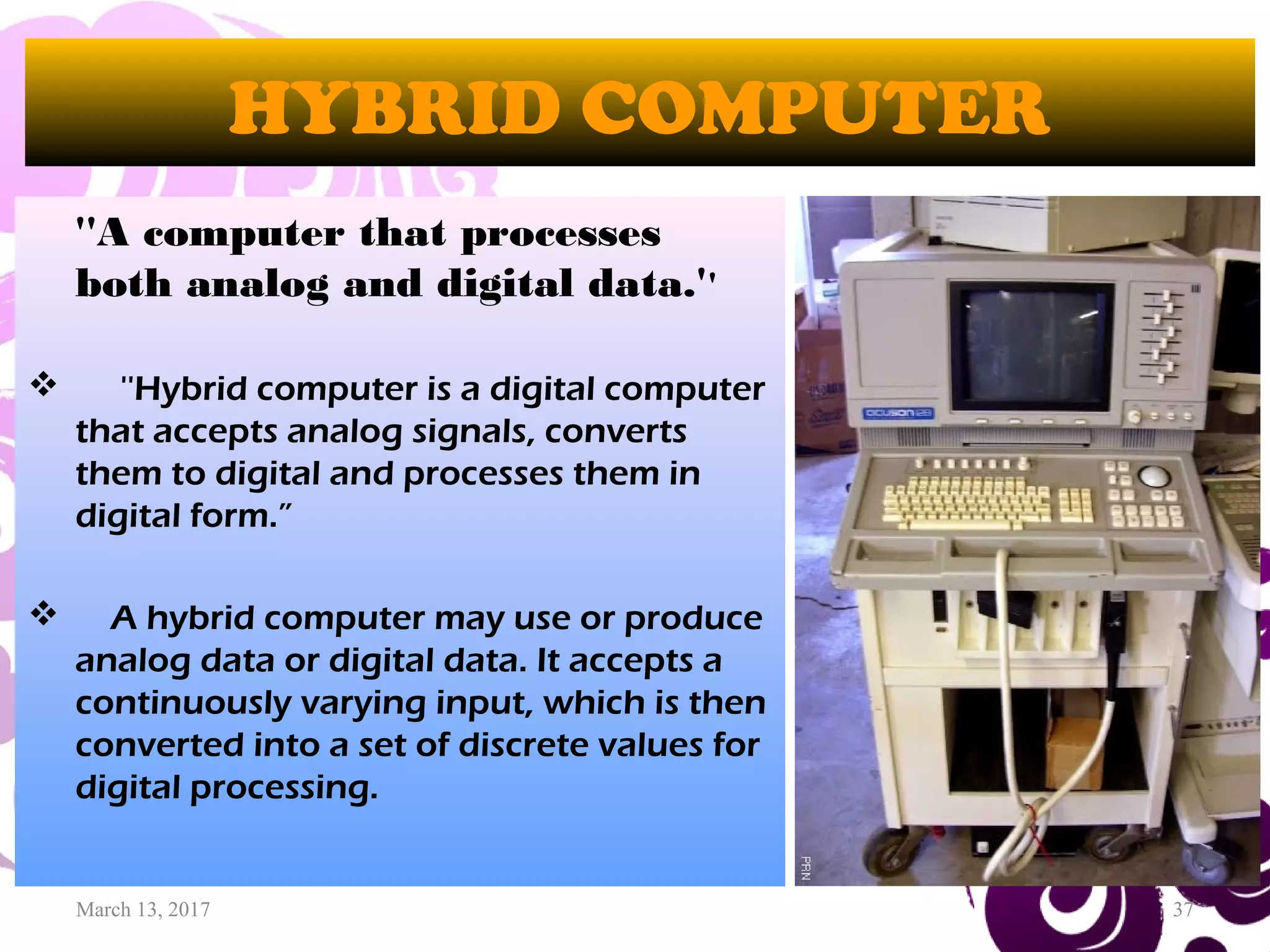 HYBRID COMPUTER

"A computer that processes both analog and digital data."

❖ "Hybrid computer is a digital computer that accepts analog signals, converts them to digital and processes them in digital form."

❖ A hybrid computer may use or produce analog data or digital data. It accepts a continuously varying input, which is then converted into a set of discrete values for digital processing.

acuson 128

PRN

March 13, 2017

37